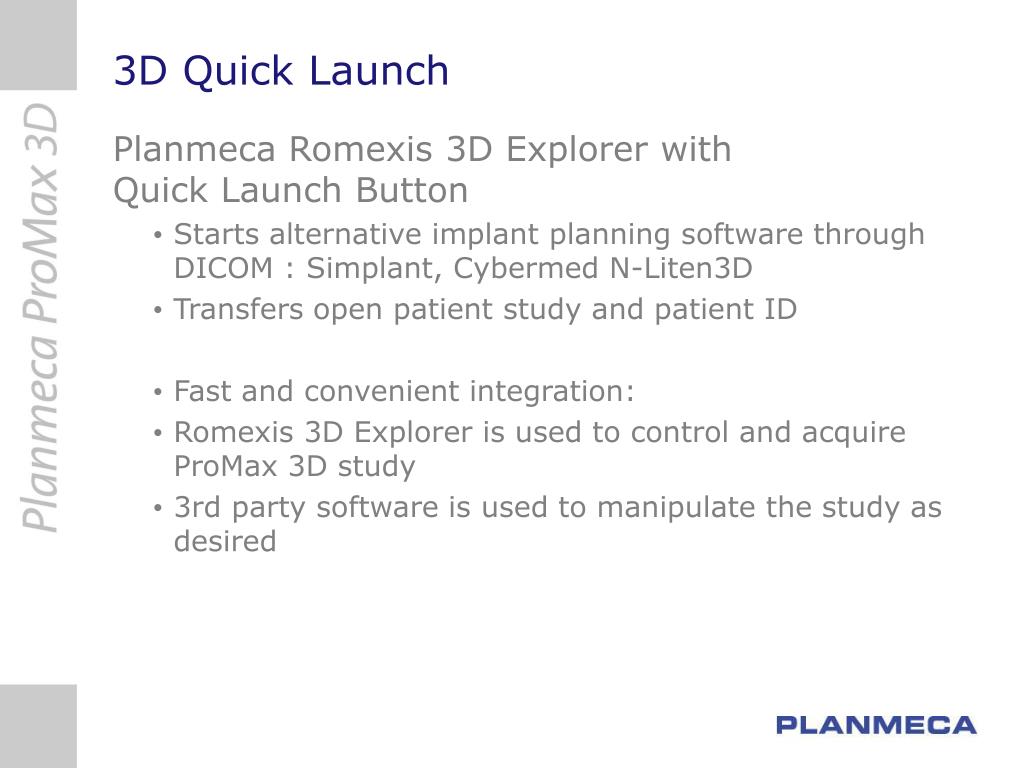 Planmeca ProMax 3D

3D Quick Launch

Planmeca Romexis 3D Explorer with Quick Launch Button

• Starts alternative implant planning software through DICOM : Simplant, Cybermed N-Liten3D
• Transfers open patient study and patient ID

• Fast and convenient integration:
• Romexis 3D Explorer is used to control and acquire ProMax 3D study
• 3rd party software is used to manipulate the study as desired

PLANMECA